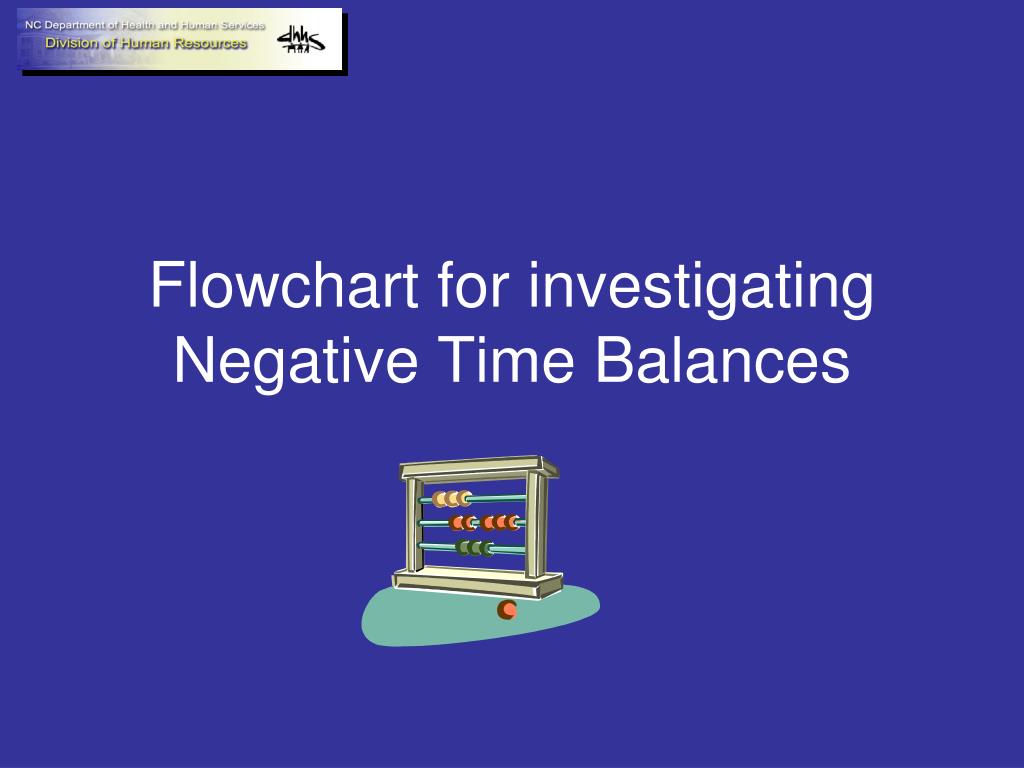 NC Department of Health and Human Services
Division of Human Resources
dhhs

Flowchart for investigating Negative Time Balances